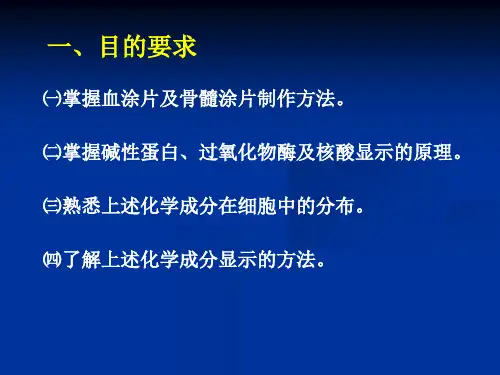 一、目的要求

㈠掌握血涂片及骨髓涂片制作方法。

㈡掌握碱性蛋白、过氧化物酶及核酸显示的原理。

㈢熟悉上述化学成分在细胞中的分布。

㈣了解上述化学成分显示的方法。